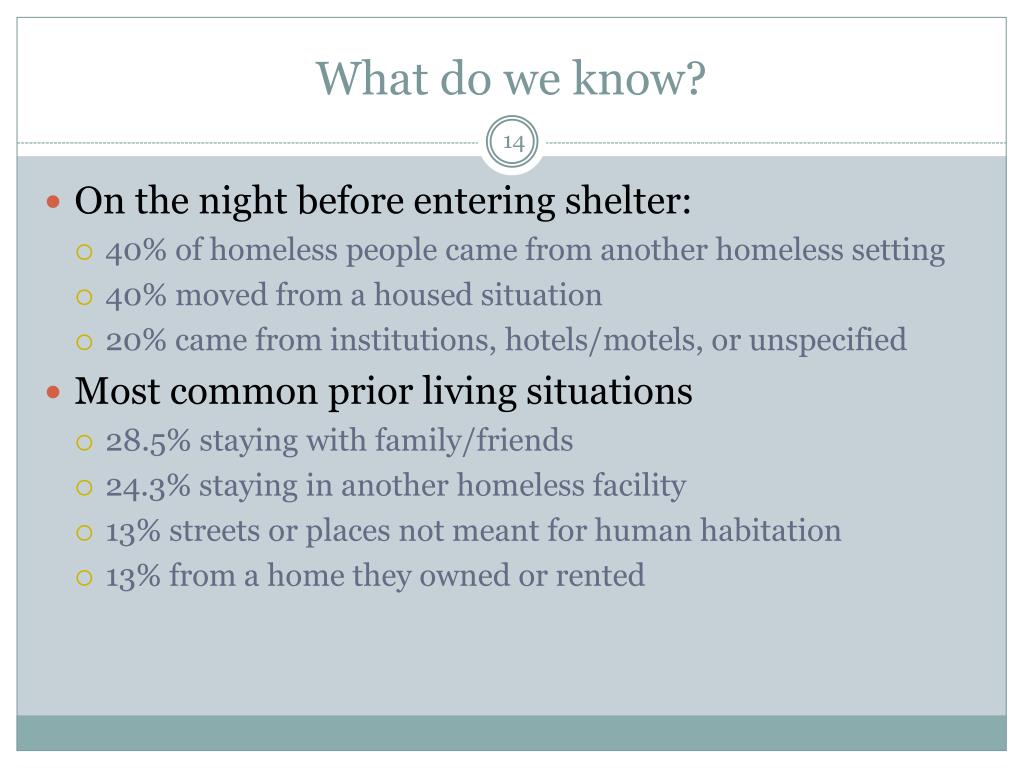 What do we know?

14

- On the night before entering shelter:
  - 40% of homeless people came from another homeless setting
  - 40% moved from a housed situation
  - 20% came from institutions, hotels/motels, or unspecified
- Most common prior living situations
  - 28.5% staying with family/friends
  - 24.3% staying in another homeless facility
  - 13% streets or places not meant for human habitation
  - 13% from a home they owned or rented